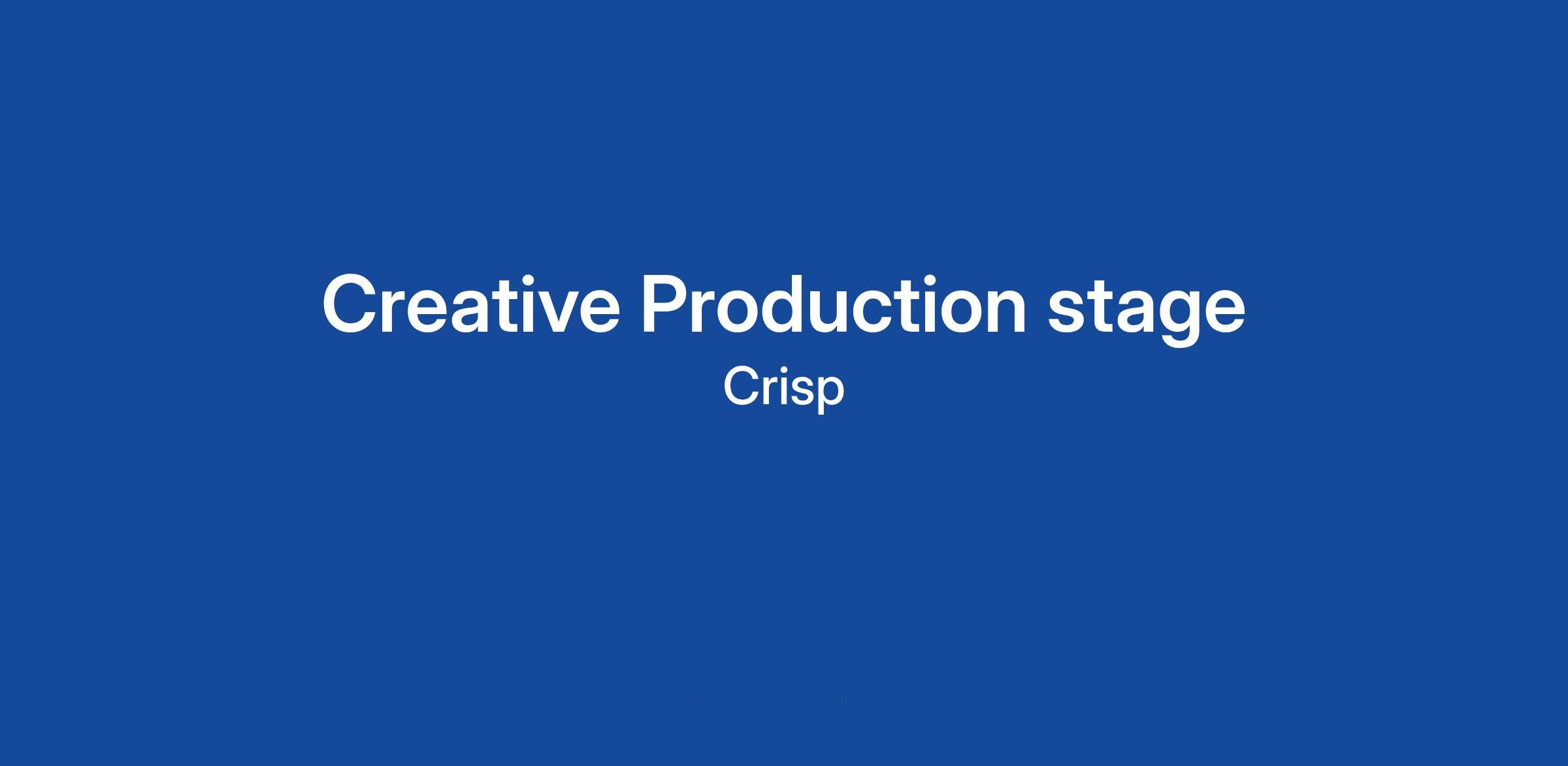 Creative Production stage

Crisp